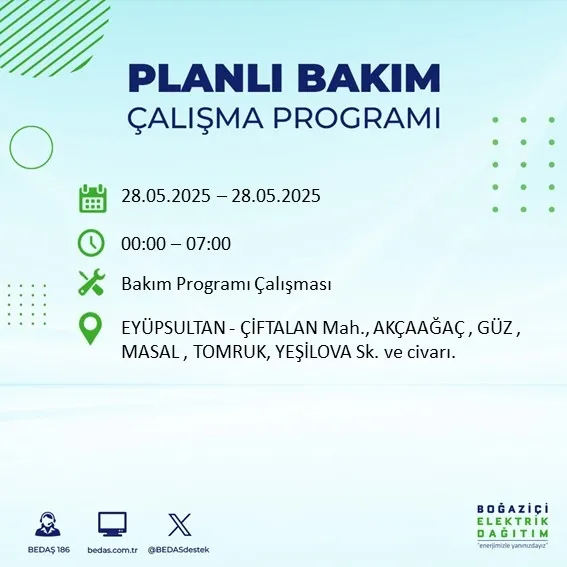 PLANLI BAKIM
ÇALIŞMA PROGRAMI

28.05.2025 – 28.05.2025

00:00 – 07:00

Bakım Programı Çalışması

EYÜPSULTAN - ÇİFTALAN Mah., AKÇAAĞAÇ , GÜZ , MASAL , TOMRUK, YEŞİLOVA Sk. ve civarı.

BEDAŞ 186
bedas.com.tr
@BEDASdestek

BOĞAZİÇİ
ELEKTRİK
DAĞITIM
"enerjimizle yanınızdayız"